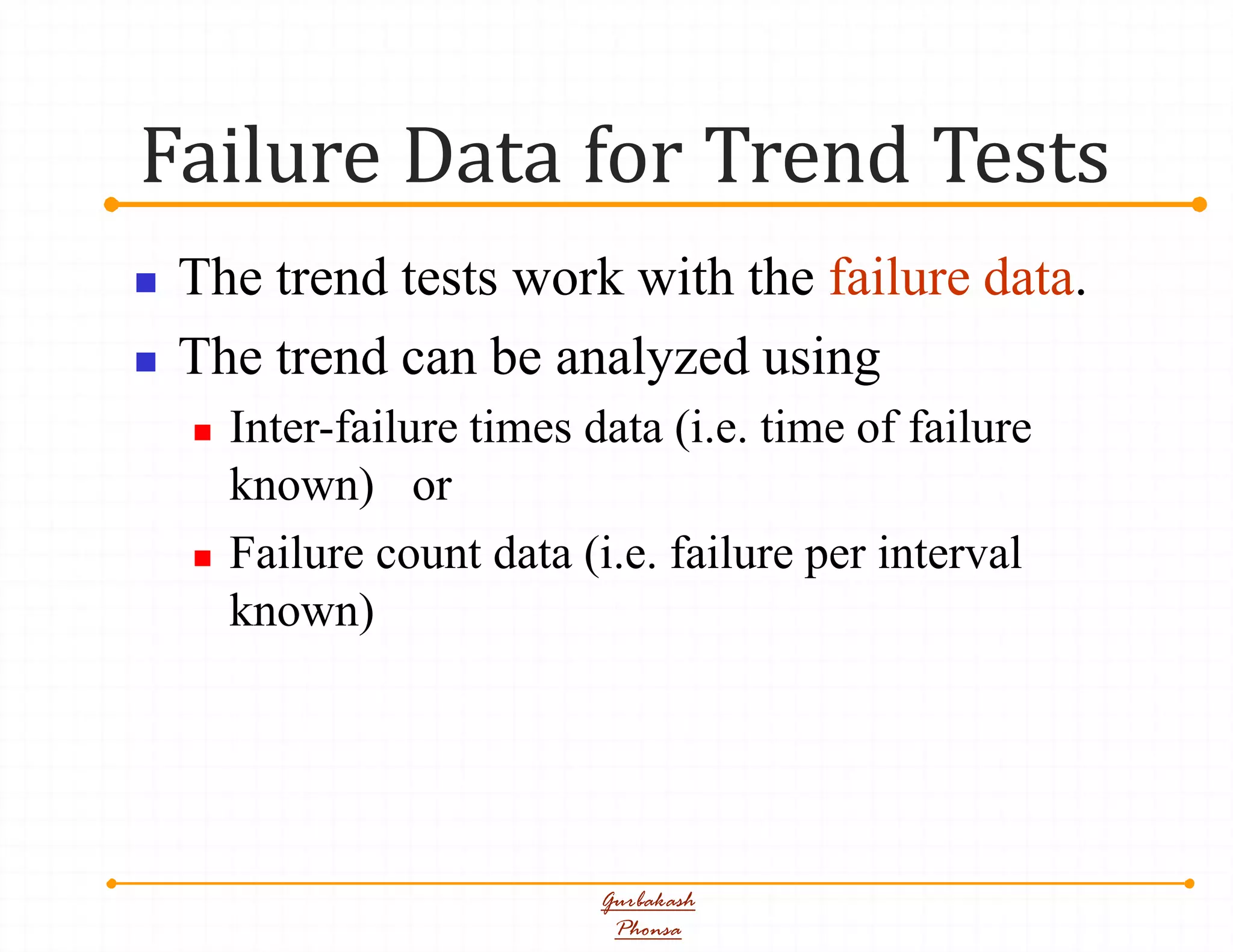 Failure Data for Trend Tests

The trend tests work with the failure data.

The trend can be analyzed using

Inter-failure times data (i.e. time of failure known) or

Failure count data (i.e. failure per interval known)

Gurbakash Phonsa